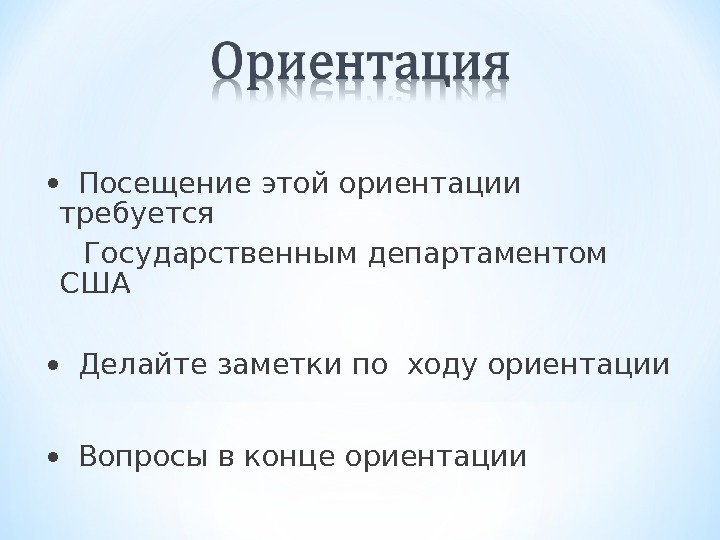 Ориентация

• Посещение этой ориентации требуется

Государственным департаментом США

• Делайте заметки по ходу ориентации

• Вопросы в конце ориентации